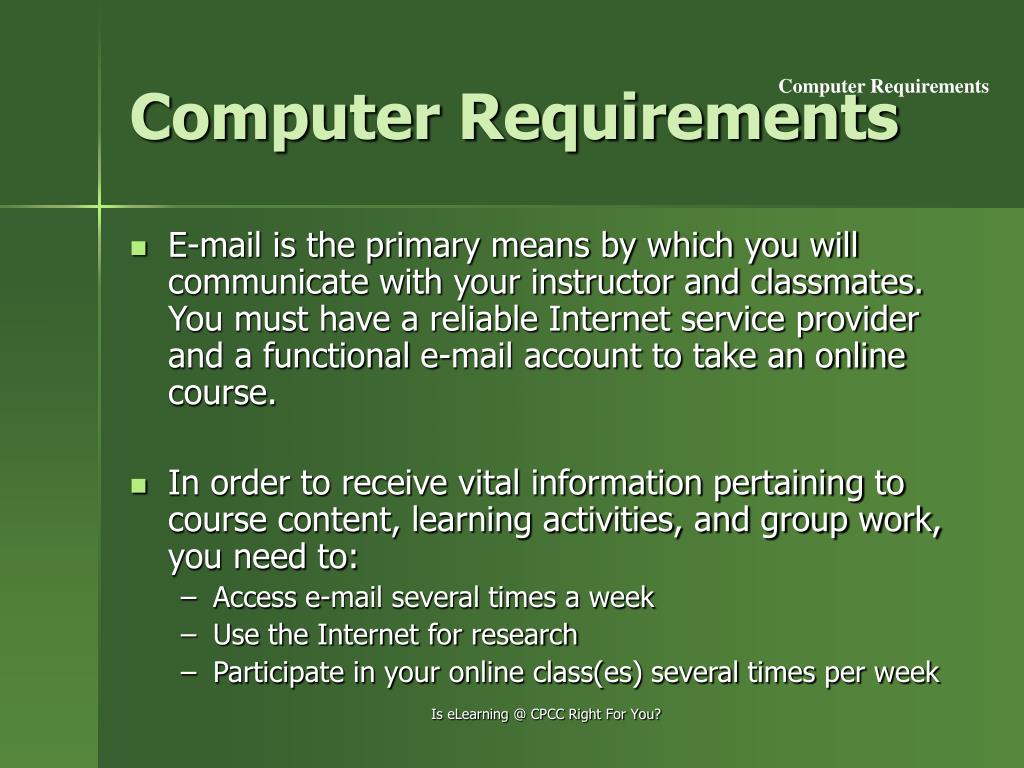 Computer Requirements

Computer Requirements

- E-mail is the primary means by which you will communicate with your instructor and classmates. You must have a reliable Internet service provider and a functional e-mail account to take an online course.
- In order to receive vital information pertaining to course content, learning activities, and group work, you need to:
  – Access e-mail several times a week
  – Use the Internet for research
  – Participate in your online class(es) several times per week

Is eLearning @ CPCC Right For You?